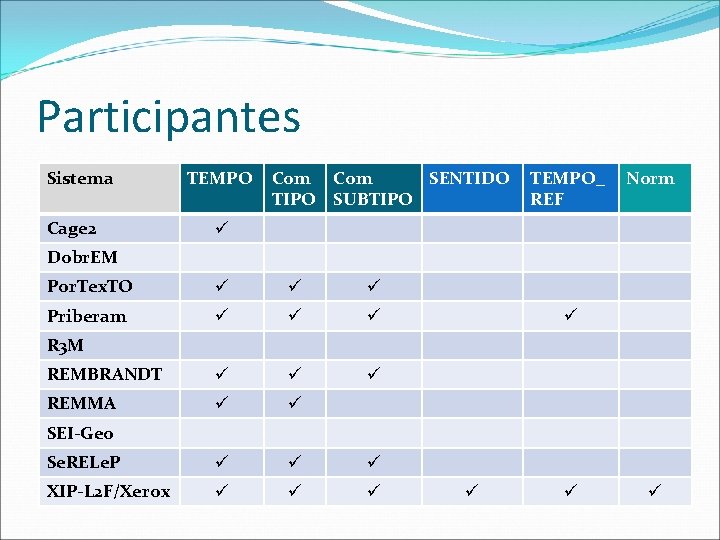 Participantes

| Sistema | TEMPO | Com TIPO | Com SUBTIPO | SENTIDO | TEMPO_ REF | Norm |
|---|---|---|---|---|---|---|
| Cage2 | ✓ | | | | | |
| DobrEM | | | | | | |
| PorTexTO | ✓ | ✓ | ✓ | | | |
| Priberam | ✓ | ✓ | ✓ | | ✓ | |
| R3M | | | | | | |
| REMBRANDT | ✓ | ✓ | ✓ | | | |
| REMMA | ✓ | ✓ | | | | |
| SEI-Geo | | | | | | |
| SeRELeP | ✓ | ✓ | ✓ | | | |
| XIP-L2F/Xerox | ✓ | ✓ | ✓ | ✓ | ✓ | ✓ |